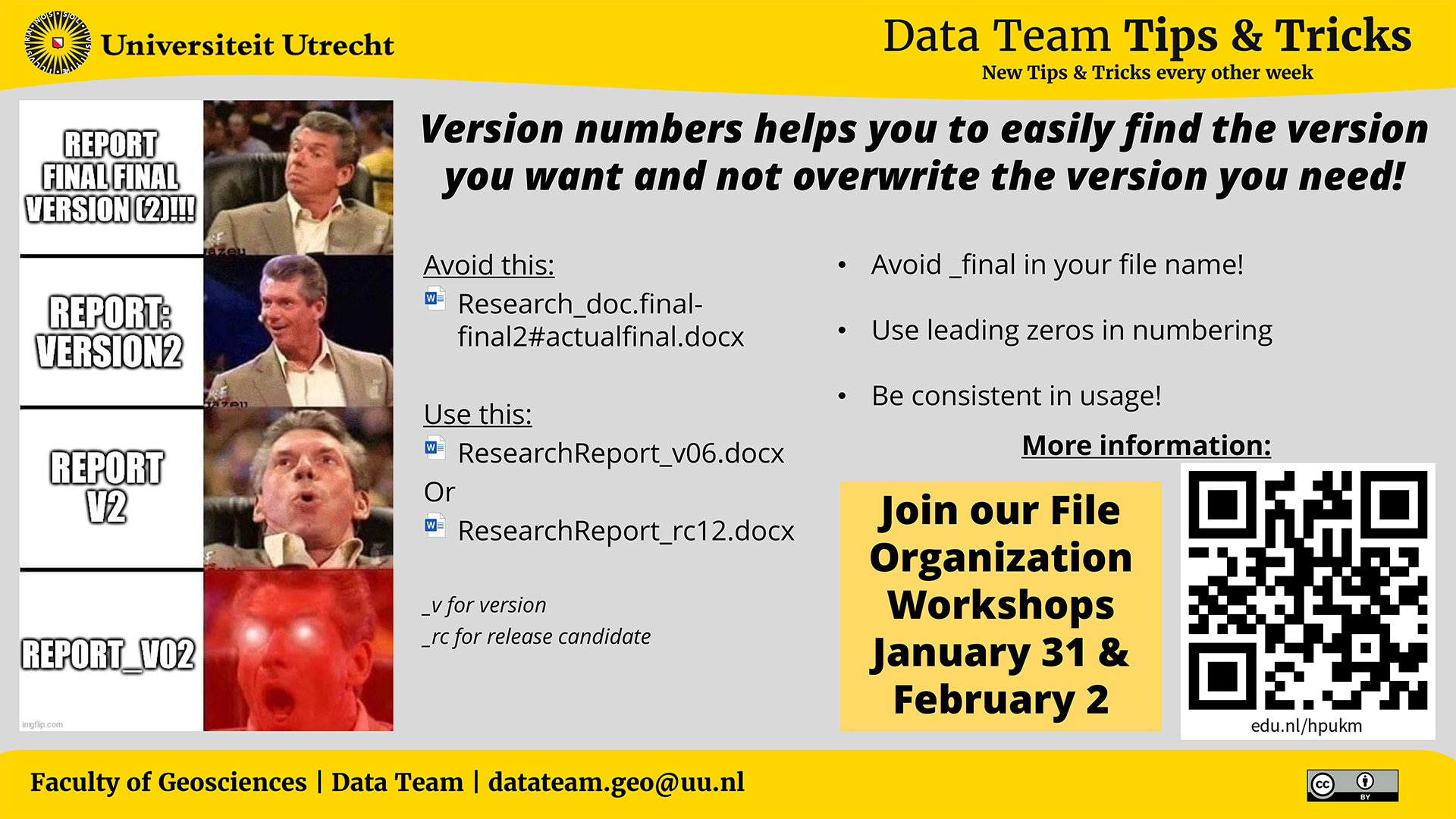 Universiteit Utrecht

Data Team Tips & Tricks
New Tips & Tricks every other week

REPORT FINAL FINAL VERSION (2)!!!

REPORT: VERSION2

REPORT V2

REPORT_V02

imgflip.com

Version numbers helps you to easily find the version you want and not overwrite the version you need!

Avoid this:
Research_doc.final-final2#actualfinal.docx

Use this:
ResearchReport_v06.docx
Or
ResearchReport_rc12.docx

_v for version
_rc for release candidate

• Avoid _final in your file name!
• Use leading zeros in numbering
• Be consistent in usage!

More information:

Join our File Organization Workshops January 31 & February 2

edu.nl/hpukm

Faculty of Geosciences | Data Team | datateam.geo@uu.nl

cc BY